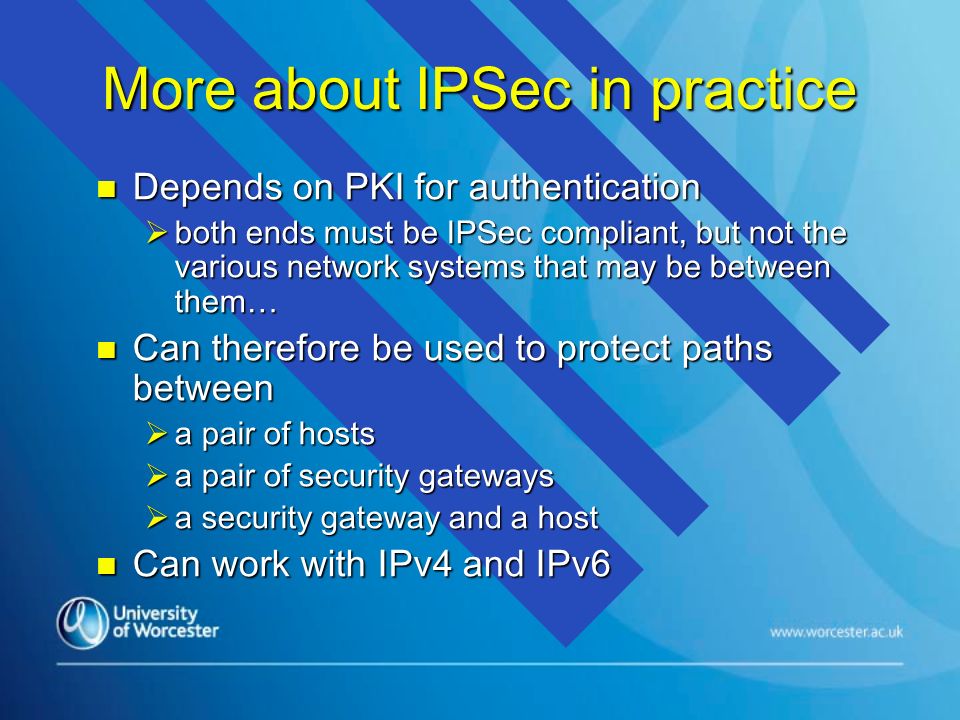 More about IPSec in practice

- Depends on PKI for authentication
  - both ends must be IPSec compliant, but not the various network systems that may be between them…
- Can therefore be used to protect paths between
  - a pair of hosts
  - a pair of security gateways
  - a security gateway and a host
- Can work with IPv4 and IPv6

University of Worcester

www.worcester.ac.uk